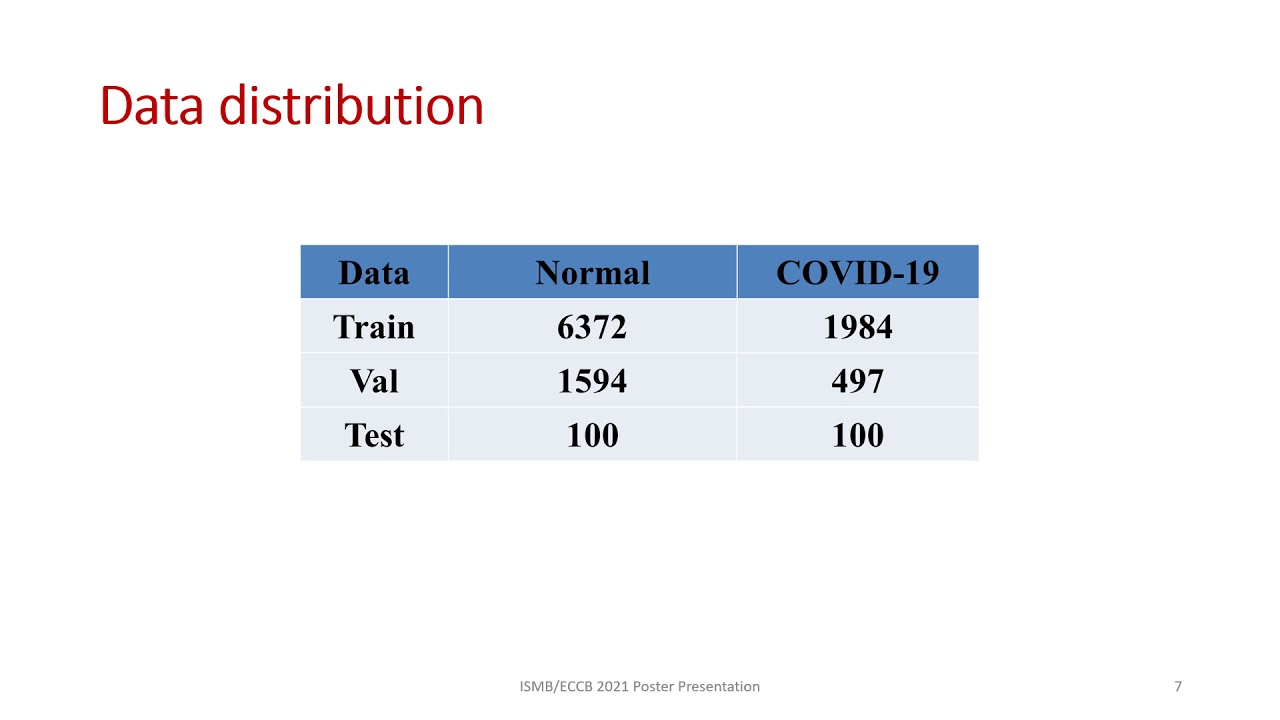 Data distribution

| Data | Normal | COVID-19 |
|---|---|---|
| Train | 6372 | 1984 |
| Val | 1594 | 497 |
| Test | 100 | 100 |

ISMB/ECCB 2021 Poster Presentation

7